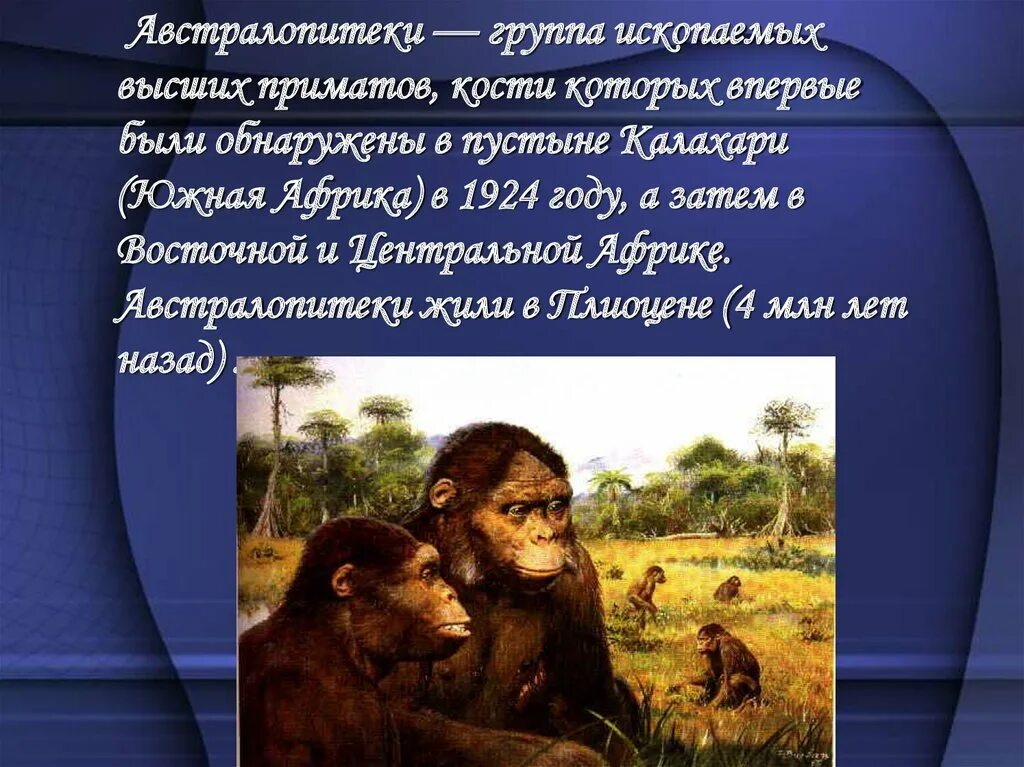 Австралопитеки — группа ископаемых высших приматов, кости которых впервые были обнаружены в пустыне Калахари (Южная Африка) в 1924 году, а затем в Восточной и Центральной Африке. Австралопитеки жили в Плиоцене (4 млн лет назад) .